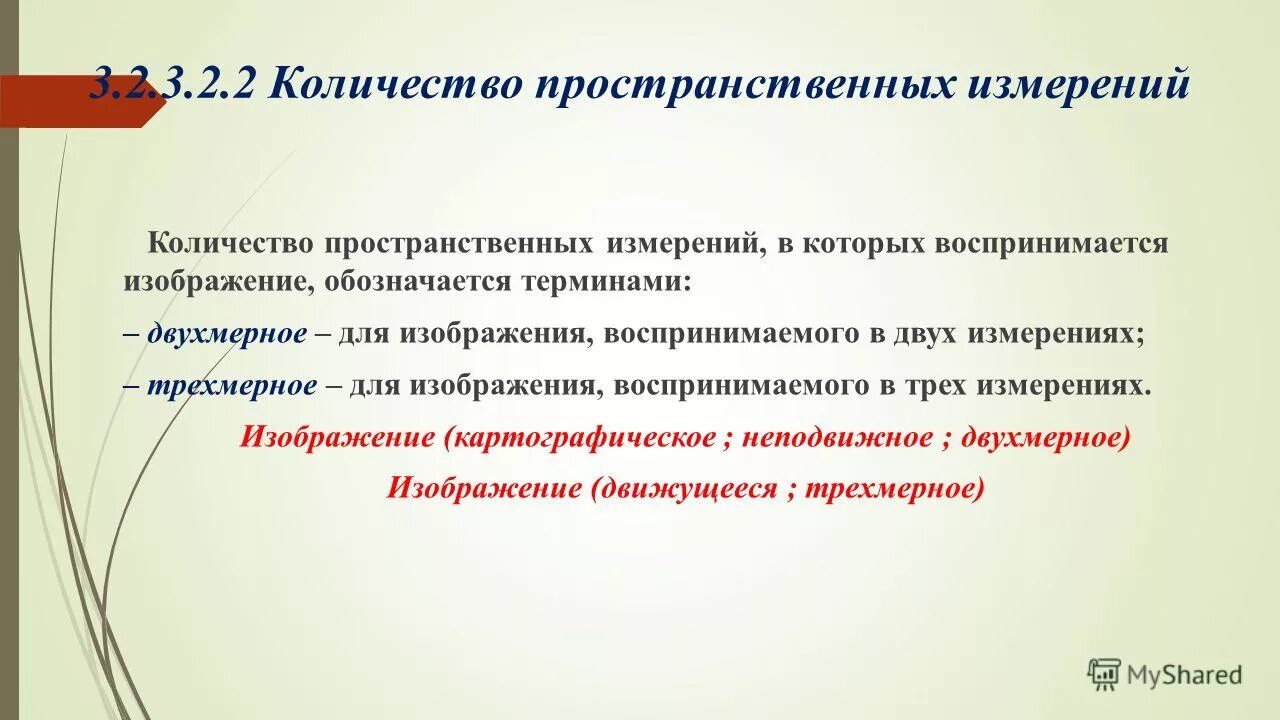 3.2.3.2.2 Количество пространственных измерений

Количество пространственных измерений, в которых воспринимается изображение, обозначается терминами:

– двухмерное – для изображения, воспринимаемого в двух измерениях;

– трехмерное – для изображения, воспринимаемого в трех измерениях.

Изображение (картографическое ; неподвижное ; двухмерное)

Изображение (движущееся ; трехмерное)

MyShared